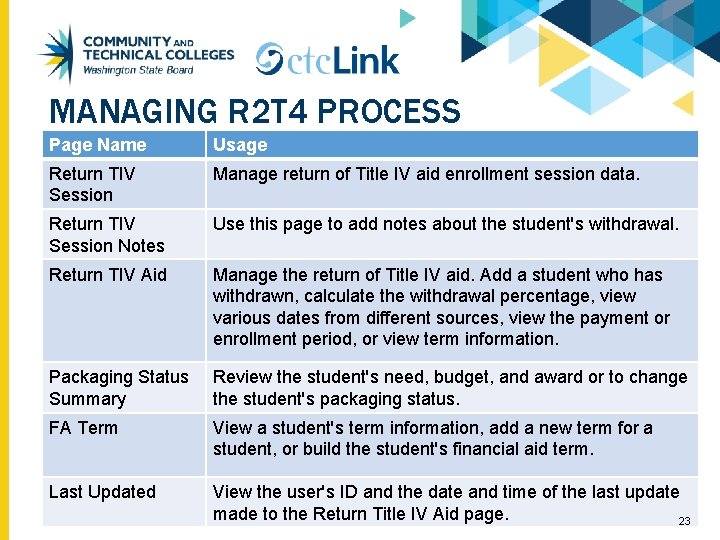 COMMUNITY AND TECHNICAL COLLEGES
Washington State Board

ctcLink

MANAGING R2T4 PROCESS

| Page Name | Usage |
|---|---|
| Return TIV Session | Manage return of Title IV aid enrollment session data. |
| Return TIV Session Notes | Use this page to add notes about the student's withdrawal. |
| Return TIV Aid | Manage the return of Title IV aid. Add a student who has withdrawn, calculate the withdrawal percentage, view various dates from different sources, view the payment or enrollment period, or view term information. |
| Packaging Status Summary | Review the student's need, budget, and award or to change the student's packaging status. |
| FA Term | View a student's term information, add a new term for a student, or build the student's financial aid term. |
| Last Updated | View the user's ID and the date and time of the last update made to the Return Title IV Aid page. |

23